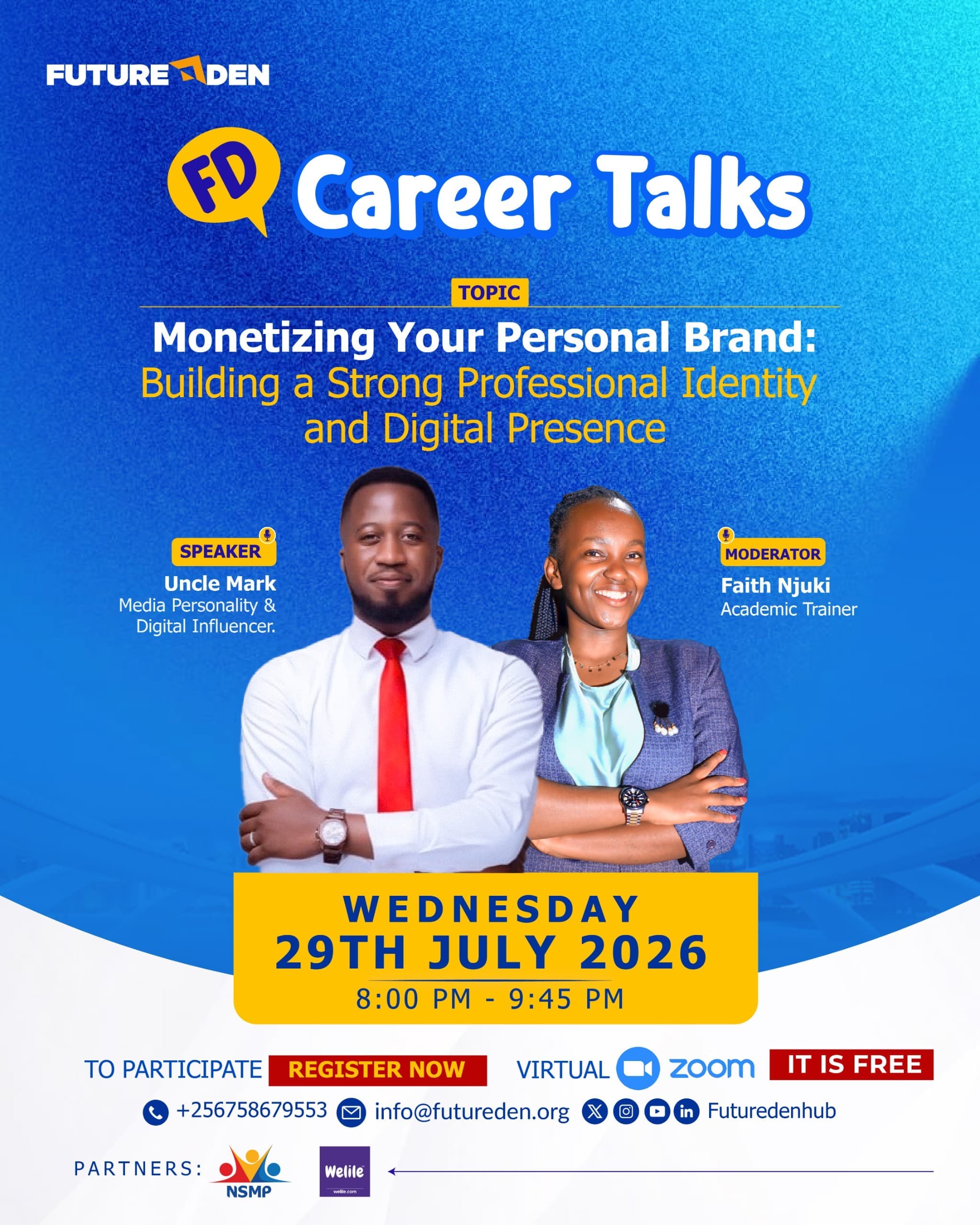 FUTURE DEN

FD Career Talks

TOPIC

Monetizing Your Personal Brand: Building a Strong Professional Identity and Digital Presence

SPEAKER
Uncle Mark
Media Personality & Digital Influencer.

MODERATOR
Faith Njuki
Academic Trainer

WEDNESDAY
29TH JULY 2026
8:00 PM - 9:45 PM

TO PARTICIPATE REGISTER NOW VIRTUAL zoom IT IS FREE

+256758679553 info@futureden.org Futuredenhub

PARTNERS: NSMP Welile